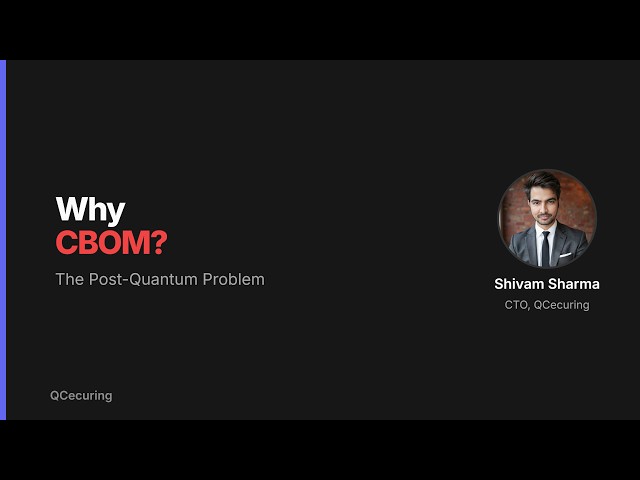 Why
CBOM?

The Post-Quantum Problem

Shivam Sharma
CTO, QCecuring

QCecuring